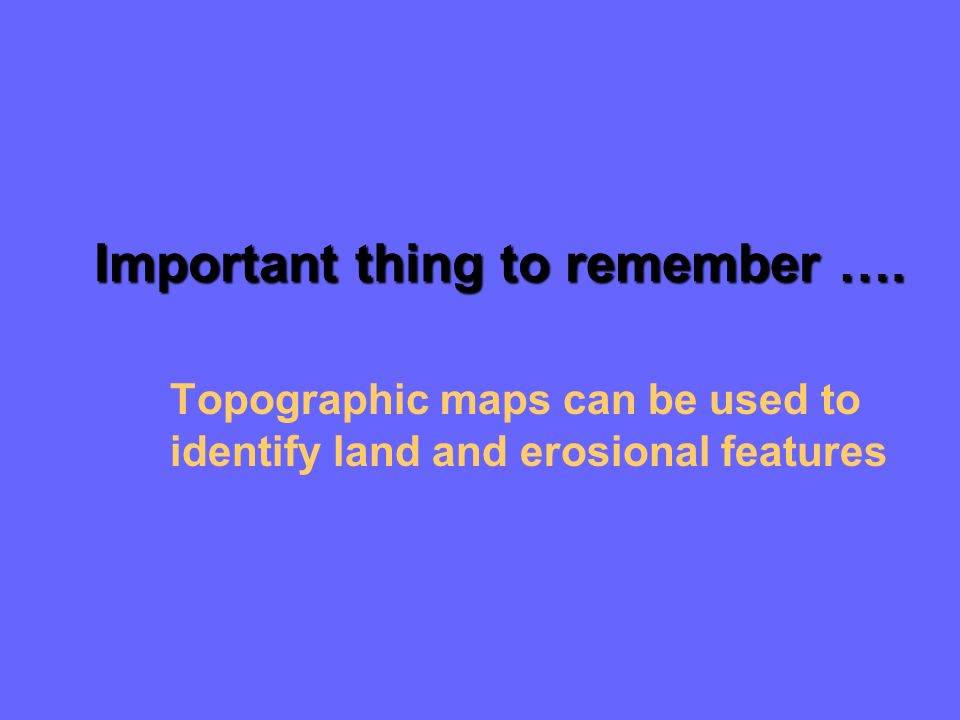 Important thing to remember ….

Topographic maps can be used to identify land and erosional features